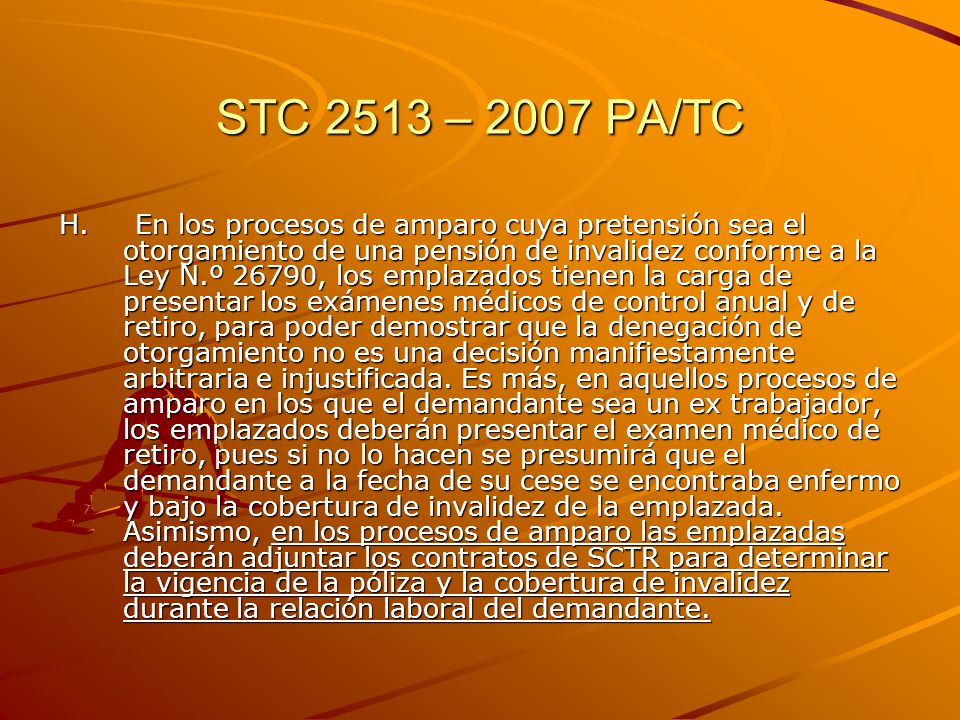 STC 2513 – 2007 PA/TC

H. En los procesos de amparo cuya pretensión sea el otorgamiento de una pensión de invalidez conforme a la Ley N.º 26790, los emplazados tienen la carga de presentar los exámenes médicos de control anual y de retiro, para poder demostrar que la denegación de otorgamiento no es una decisión manifiestamente arbitraria e injustificada. Es más, en aquellos procesos de amparo en los que el demandante sea un ex trabajador, los emplazados deberán presentar el examen médico de retiro, pues si no lo hacen se presumirá que el demandante a la fecha de su cese se encontraba enfermo y bajo la cobertura de invalidez de la emplazada. Asimismo, en los procesos de amparo las emplazadas deberán adjuntar los contratos de SCTR para determinar la vigencia de la póliza y la cobertura de invalidez durante la relación laboral del demandante.